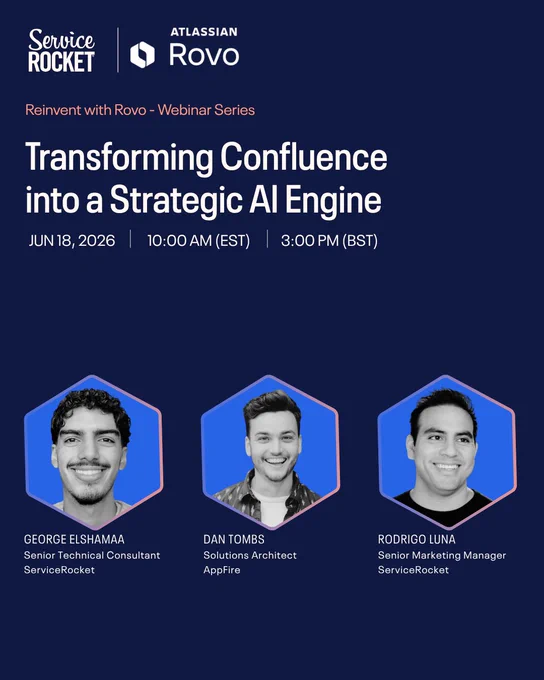 Service ROCKET

ATLASSIAN Rovo

Reinvent with Rovo - Webinar Series

Transforming Confluence into a Strategic AI Engine

JUN 18, 2026 | 10:00 AM (EST) | 3:00 PM (BST)

GEORGE ELSHAMAA
Senior Technical Consultant
ServiceRocket

DAN TOMBS
Solutions Architect
AppFire

RODRIGO LUNA
Senior Marketing Manager
ServiceRocket